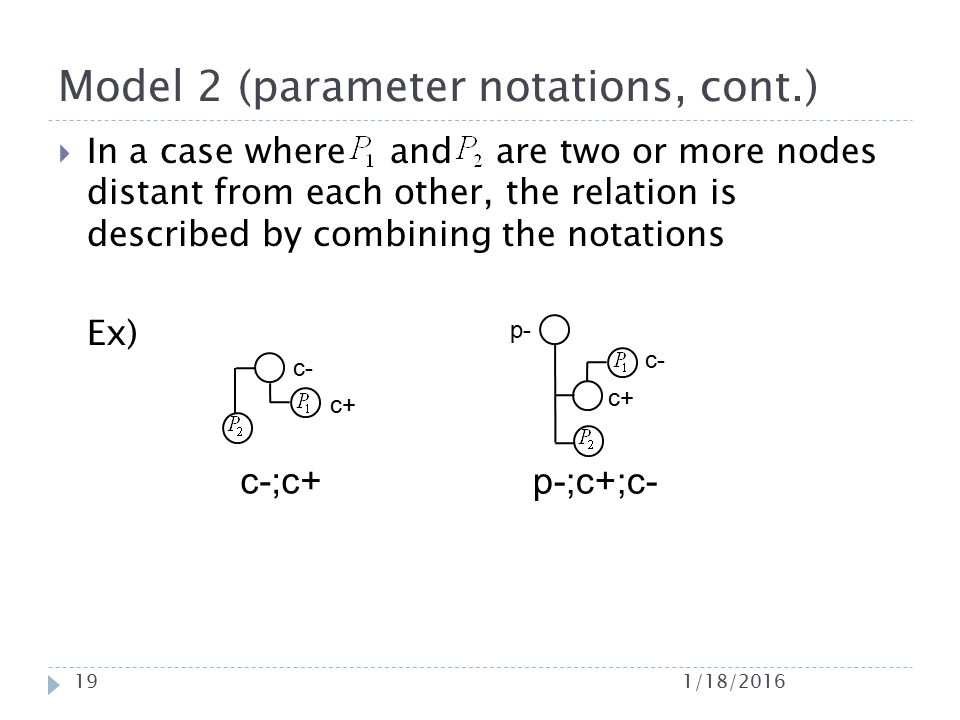 Model 2 (parameter notations, cont.)

In a case where $P_1$ and $P_2$ are two or more nodes distant from each other, the relation is described by combining the notations

Ex)

c-
$P_1$ c+
$P_2$

c-;c+

p-
$P_1$ c-
c+
$P_2$

p-;c+;c-

19

1/18/2016